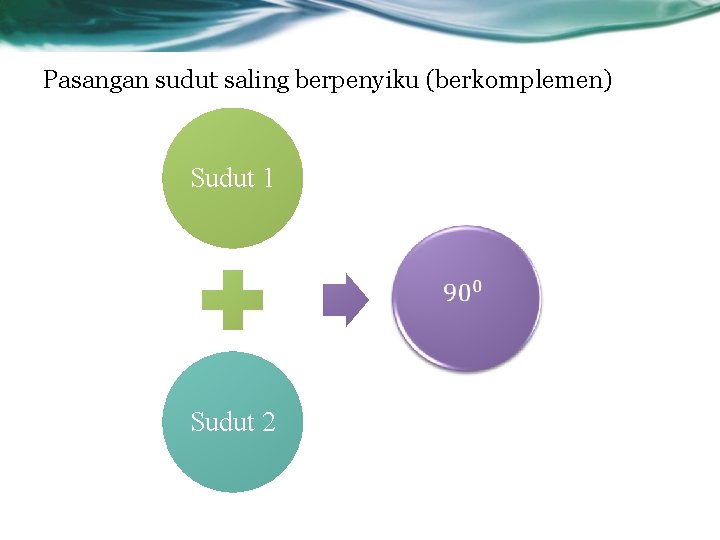 Pasangan sudut saling berpenyiku (berkomplemen)

Sudut 1

Sudut 2

$90^0$